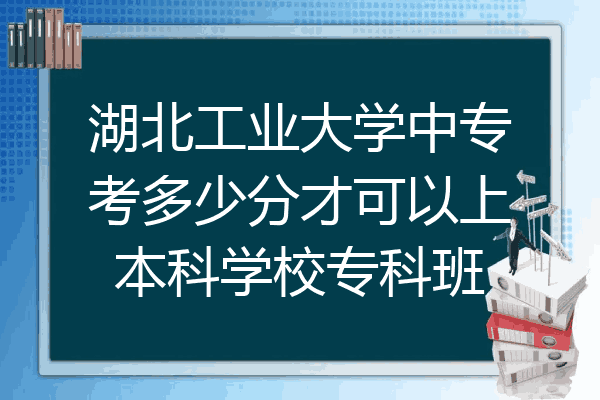 湖北工业大学中专考多少分才可以上本科学校专科班